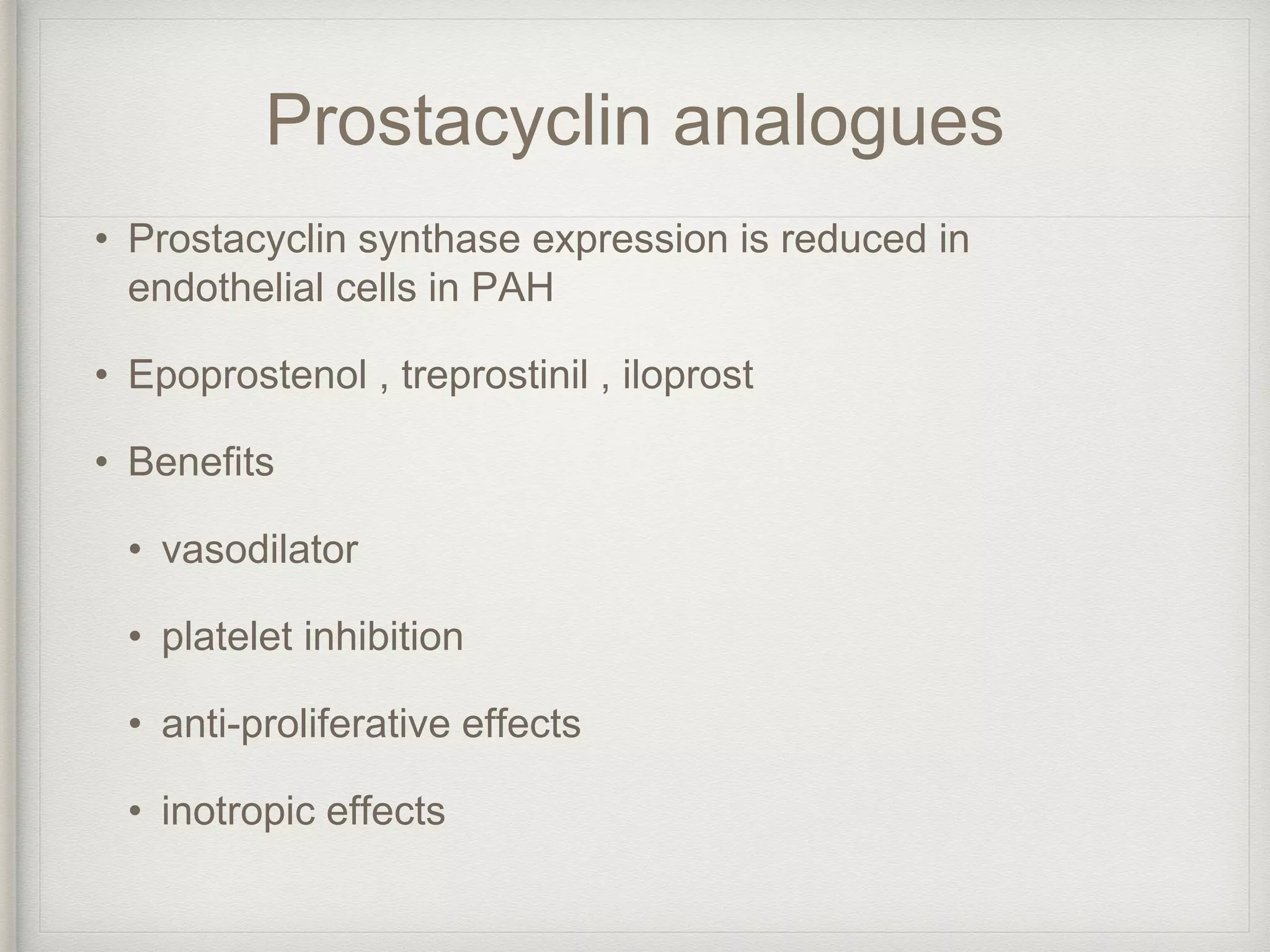 Prostacyclin analogues

• Prostacyclin synthase expression is reduced in endothelial cells in PAH

• Epoprostenol , treprostinil , iloprost

• Benefits

  • vasodilator

  • platelet inhibition

  • anti-proliferative effects

  • inotropic effects